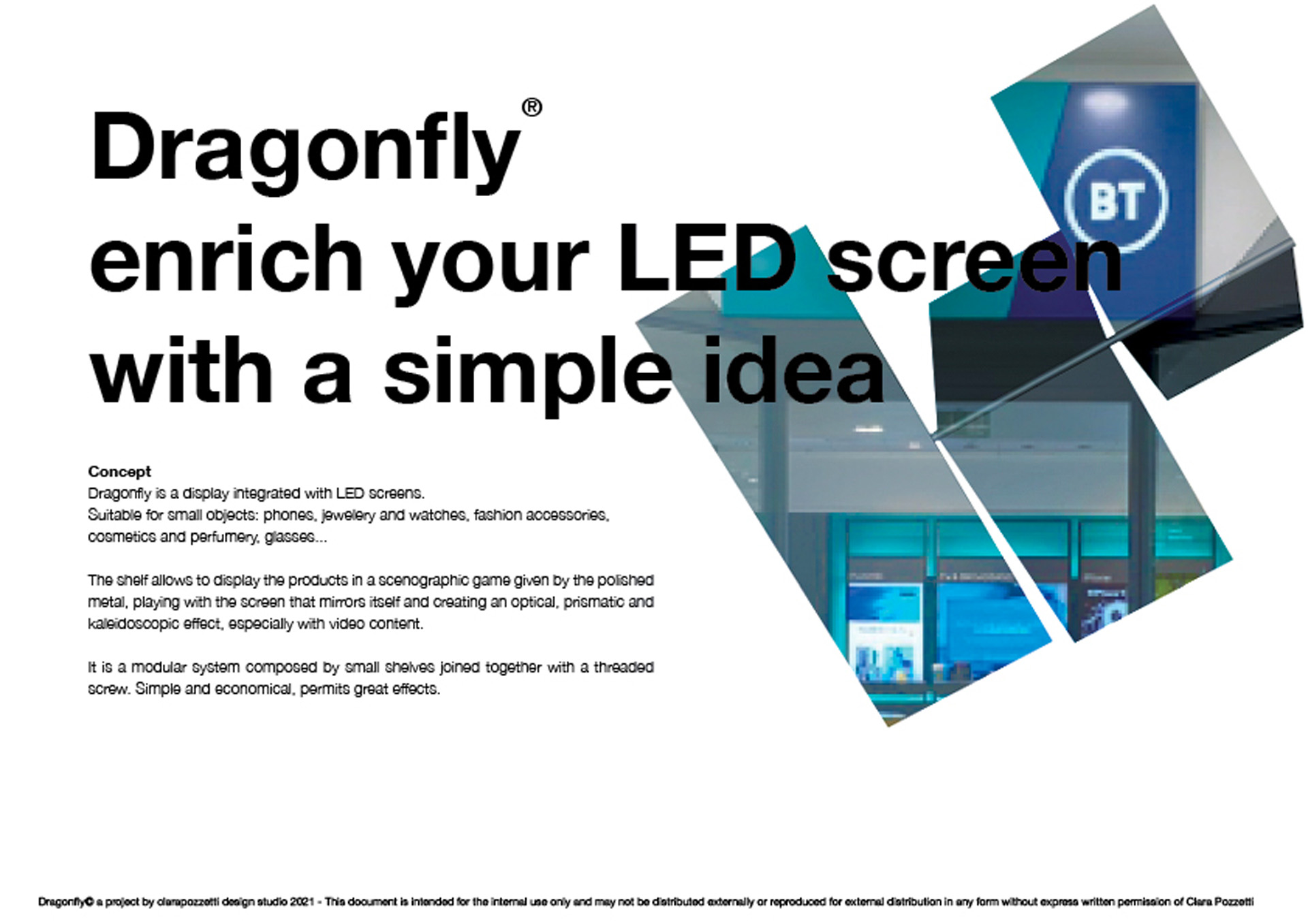 Dragonfly®
enrich your LED screen
with a simple idea

BT

Concept
Dragonfly is a display integrated with LED screens.
Suitable for small objects: phones, jewelery and watches, fashion accessories, cosmetics and perfumery, glasses...

The shelf allows to display the products in a scenographic game given by the polished metal, playing with the screen that mirrors itself and creating an optical, prismatic and kaleidoscopic effect, especially with video content.

It is a modular system composed by small shelves joined together with a threaded screw. Simple and economical, permits great effects.

Dragonfly© a project by clarapozzetti design studio 2021 - This document is intended for the internal use only and may not be distributed externally or reproduced for external distribution in any form without express written permission of Clara Pozzetti